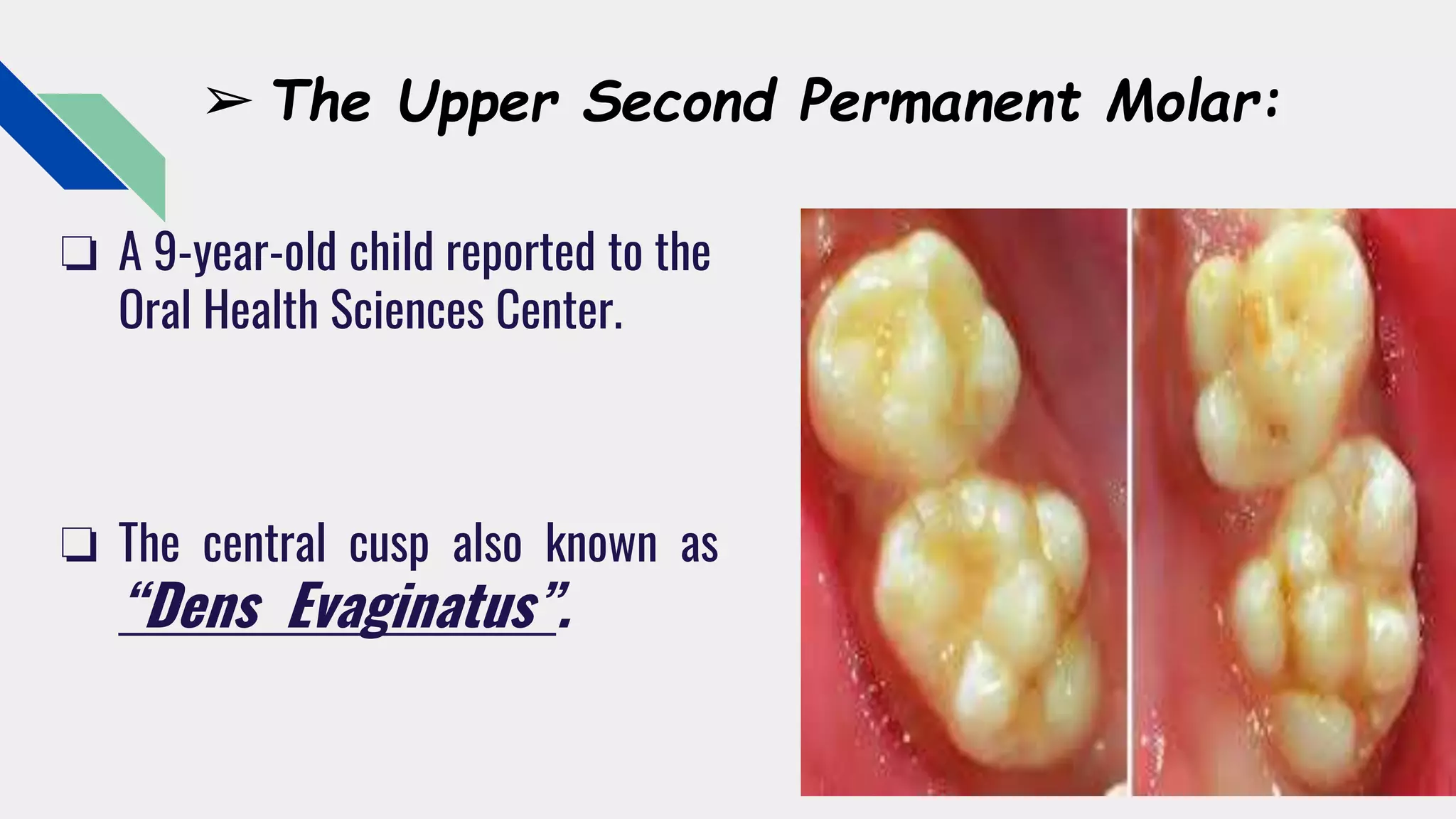 ➢ The Upper Second Permanent Molar:

❑ A 9-year-old child reported to the Oral Health Sciences Center.

❑ The central cusp also known as "Dens Evaginatus".